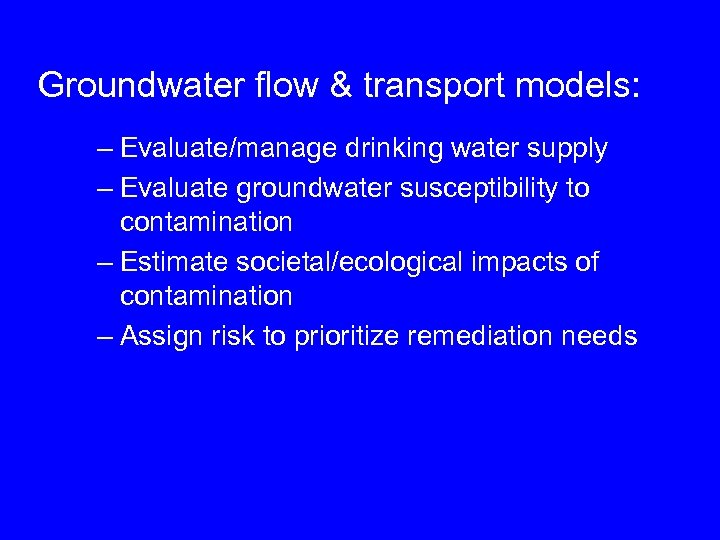 Groundwater flow & transport models:

– Evaluate/manage drinking water supply
– Evaluate groundwater susceptibility to contamination
– Estimate societal/ecological impacts of contamination
– Assign risk to prioritize remediation needs